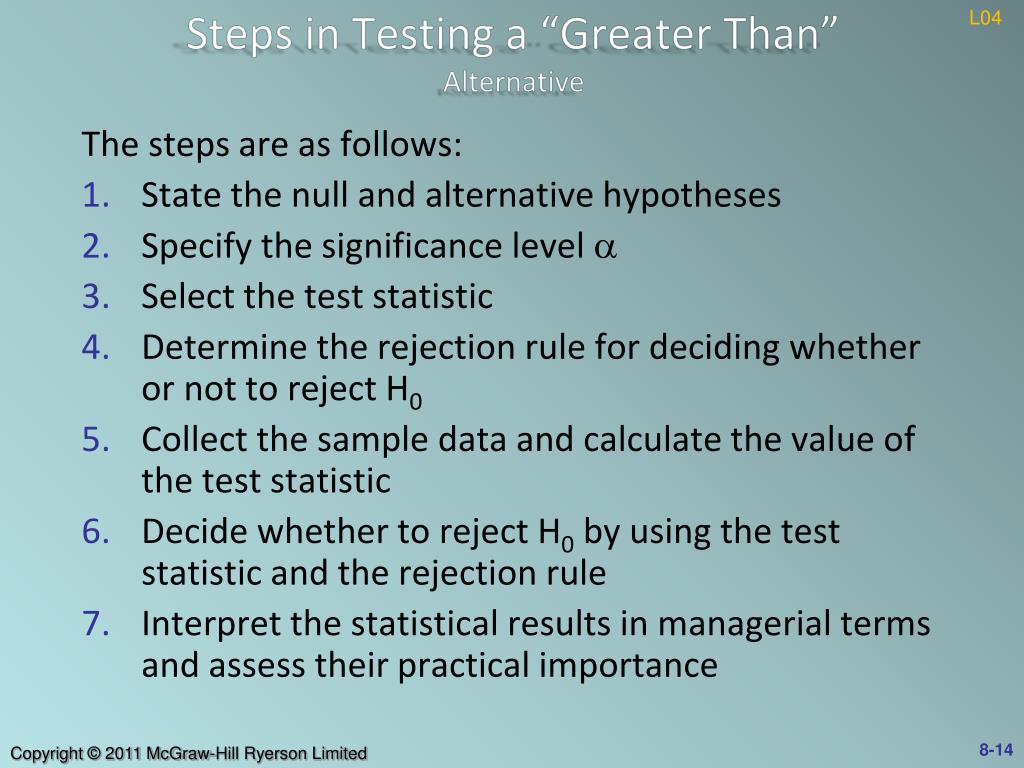 Steps in Testing a “Greater Than” Alternative

L04

The steps are as follows:
1. State the null and alternative hypotheses
2. Specify the significance level $\alpha$
3. Select the test statistic
4. Determine the rejection rule for deciding whether or not to reject $H_0$
5. Collect the sample data and calculate the value of the test statistic
6. Decide whether to reject $H_0$ by using the test statistic and the rejection rule
7. Interpret the statistical results in managerial terms and assess their practical importance

Copyright © 2011 McGraw-Hill Ryerson Limited

8-14